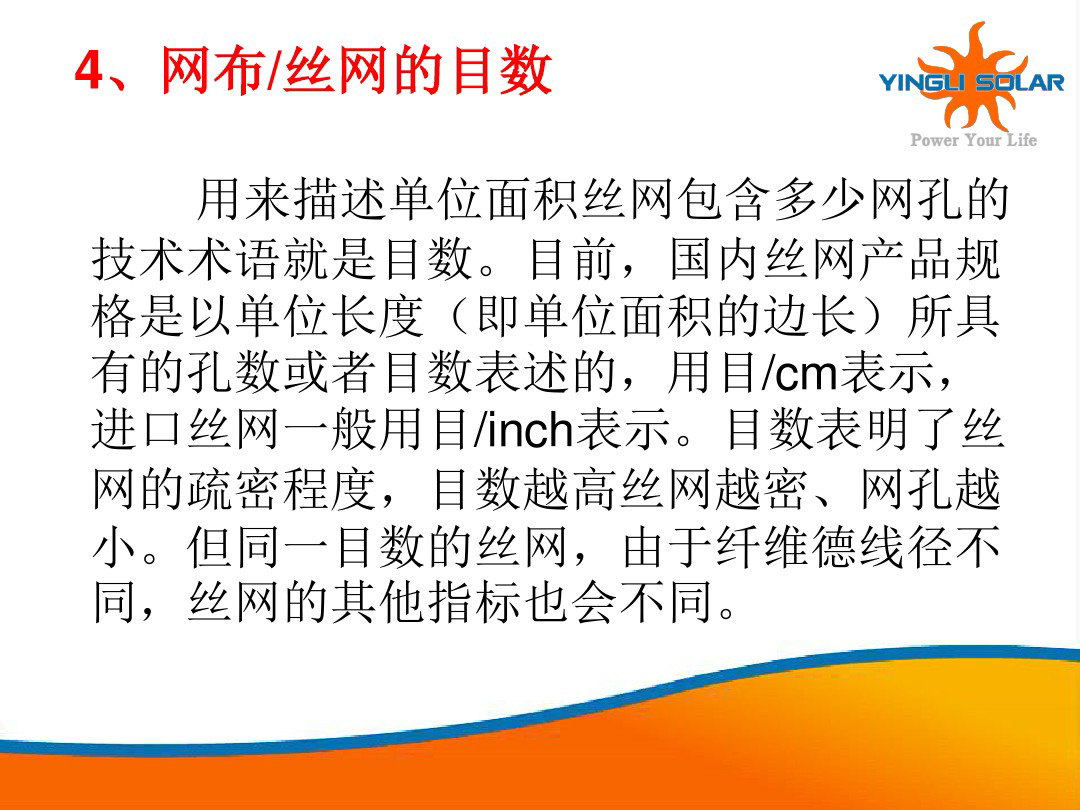 4、网布/丝网的目数

YINGLI SOLAR
Power Your Life

用来描述单位面积丝网包含多少网孔的技术术语就是目数。目前，国内丝网产品规格是以单位长度（即单位面积的边长）所具有的孔数或者目数表述的，用目/cm表示，进口丝网一般用目/inch表示。目数表明了丝网的疏密程度，目数越高丝网越密、网孔越小。但同一目数的丝网，由于纤维德线径不同，丝网的其他指标也会不同。